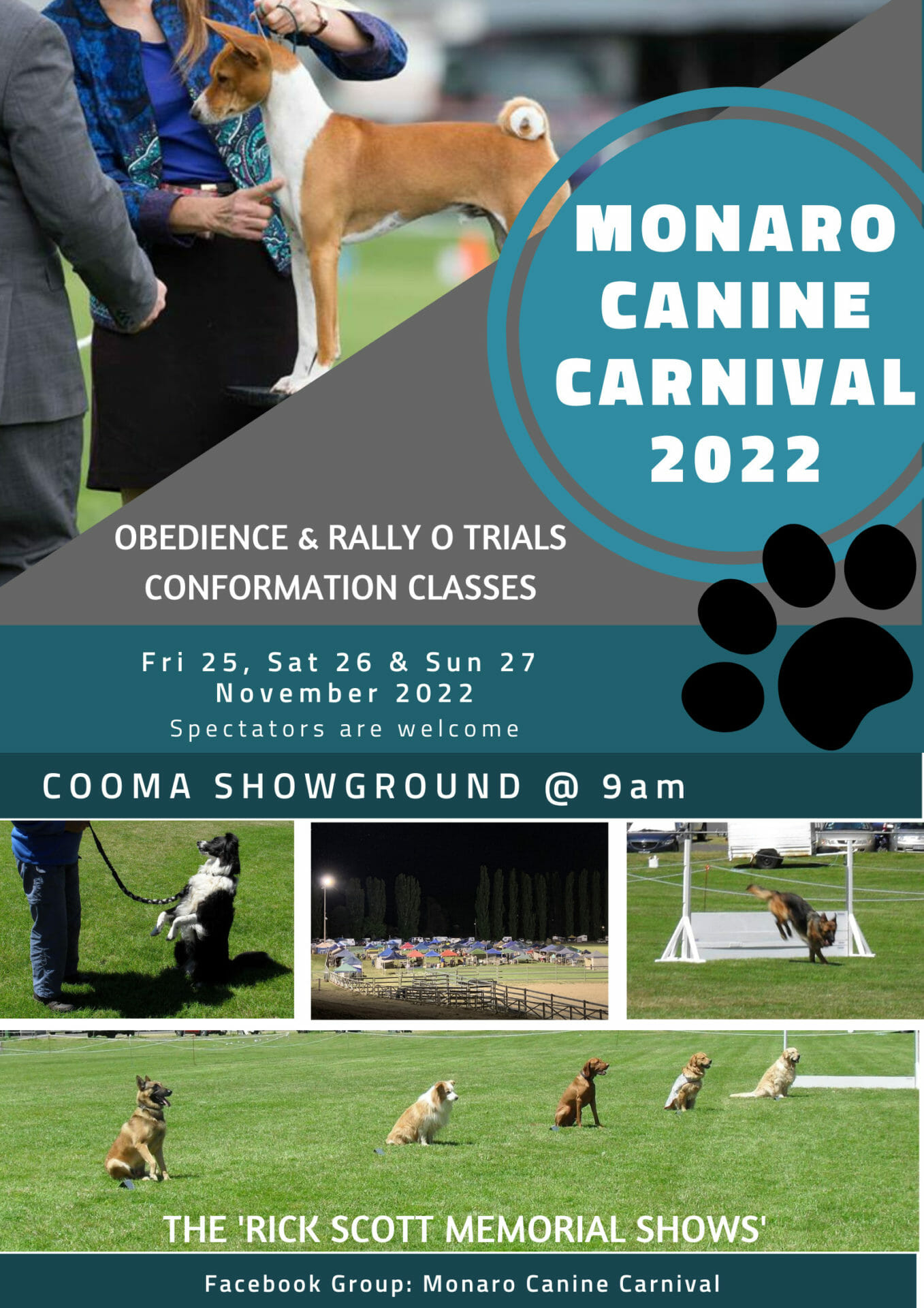 MONARO CANINE CARNIVAL 2022

OBEDIENCE & RALLY O TRIALS
CONFORMATION CLASSES

Fri 25, Sat 26 & Sun 27 November 2022
Spectators are welcome

COOMA SHOWGROUND @ 9am

THE 'RICK SCOTT MEMORIAL SHOWS'

Facebook Group: Monaro Canine Carnival